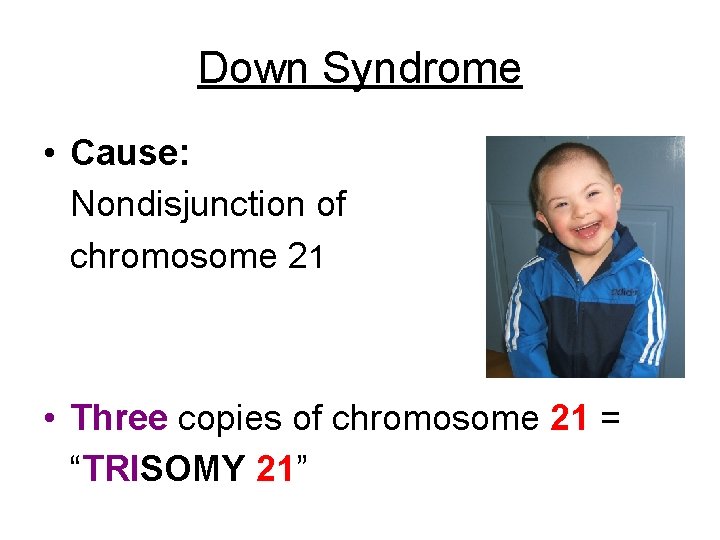 Down Syndrome

• Cause:
Nondisjunction of chromosome 21

adidas

• Three copies of chromosome 21 = “TRISOMY 21”